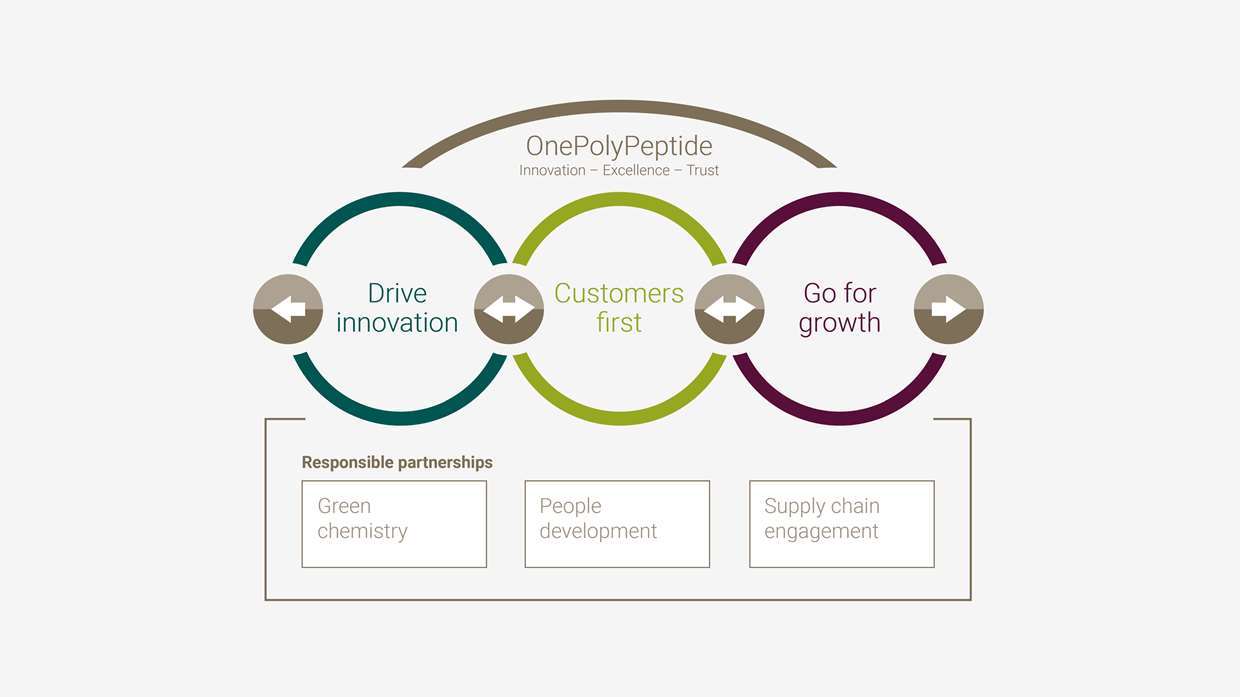 OnePolyPeptide
Innovation – Excellence – Trust

Drive innovation

Customers first

Go for growth

Responsible partnerships

Green chemistry

People development

Supply chain engagement